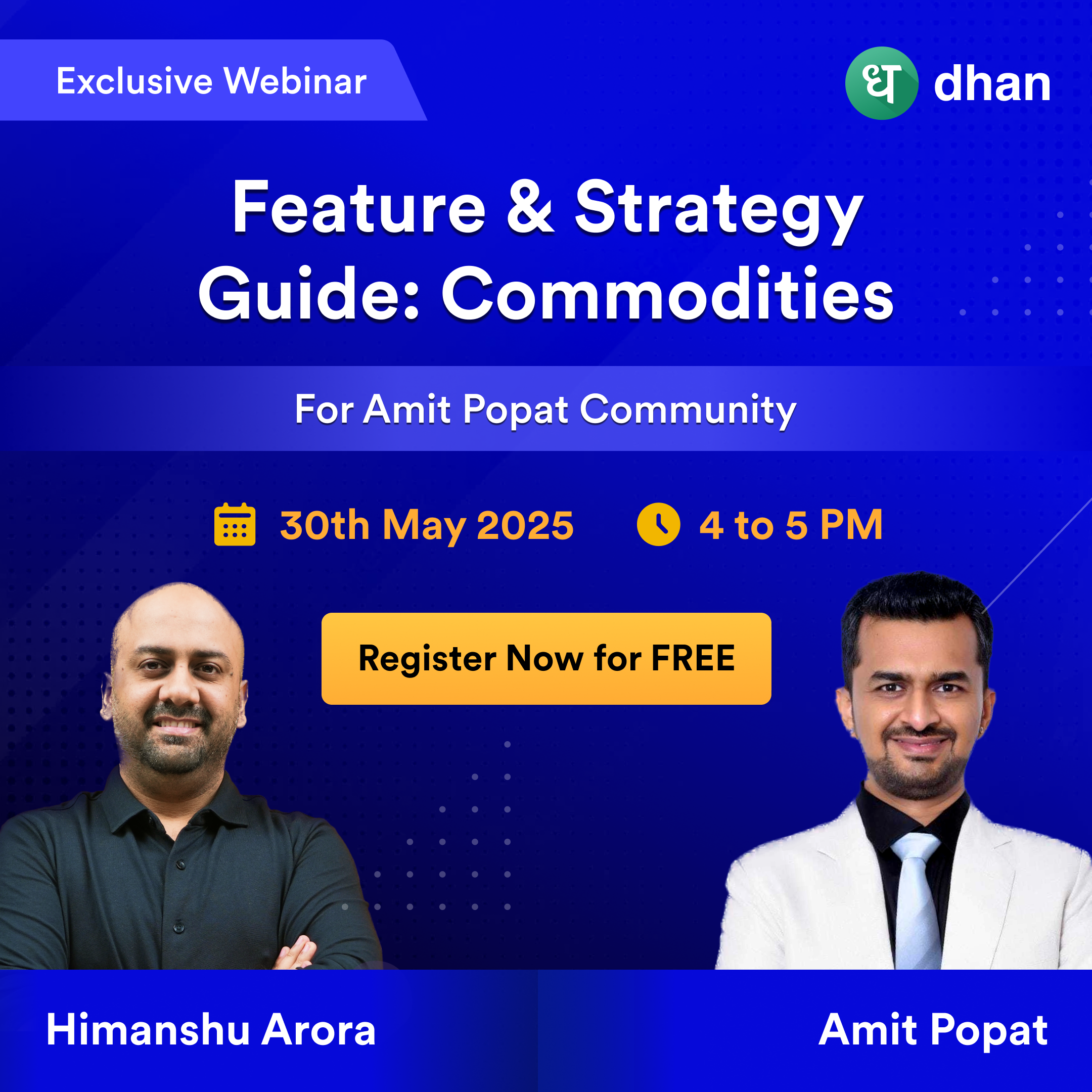 Exclusive Webinar

ध dhan

Feature & Strategy Guide: Commodities

For Amit Popat Community

30th May 2025 4 to 5 PM

Register Now for FREE

Himanshu Arora

Amit Popat